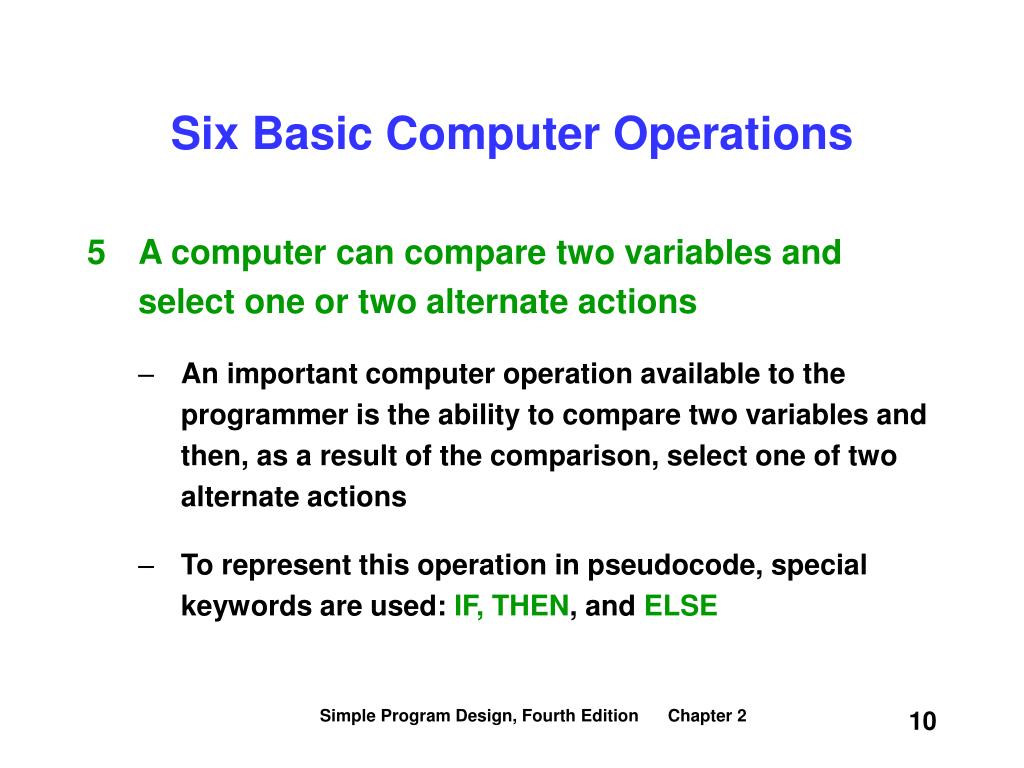 Six Basic Computer Operations

5 A computer can compare two variables and select one or two alternate actions

– An important computer operation available to the programmer is the ability to compare two variables and then, as a result of the comparison, select one of two alternate actions

– To represent this operation in pseudocode, special keywords are used: IF, THEN, and ELSE

Simple Program Design, Fourth Edition Chapter 2

10